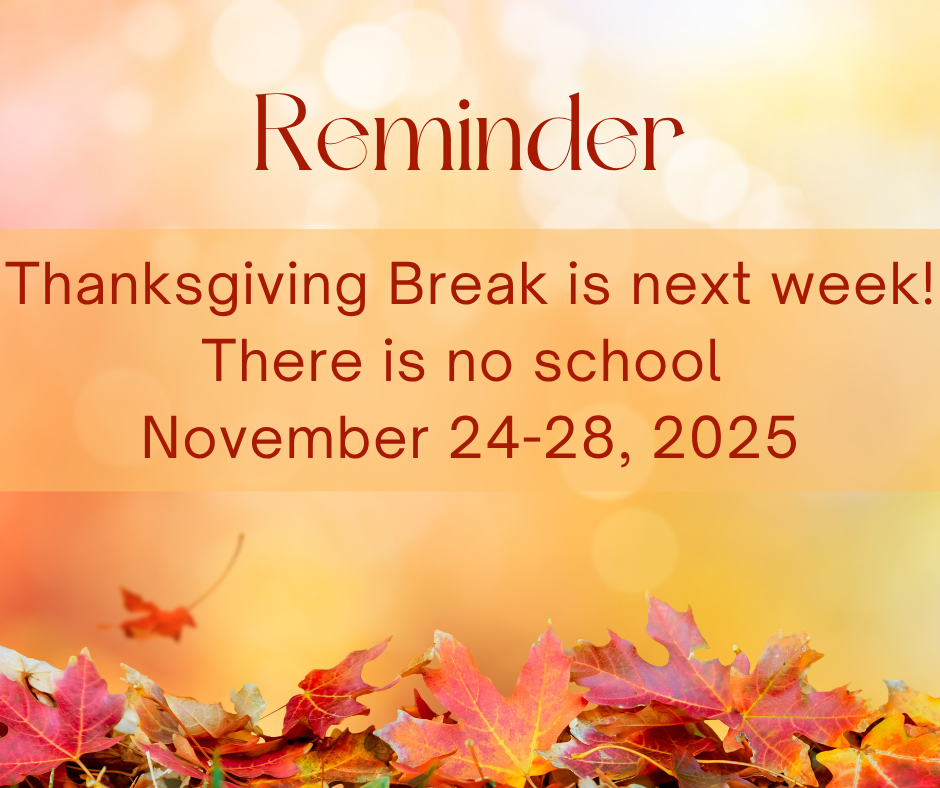 Reminder

Thanksgiving Break is next week!
There is no school
November 24-28, 2025